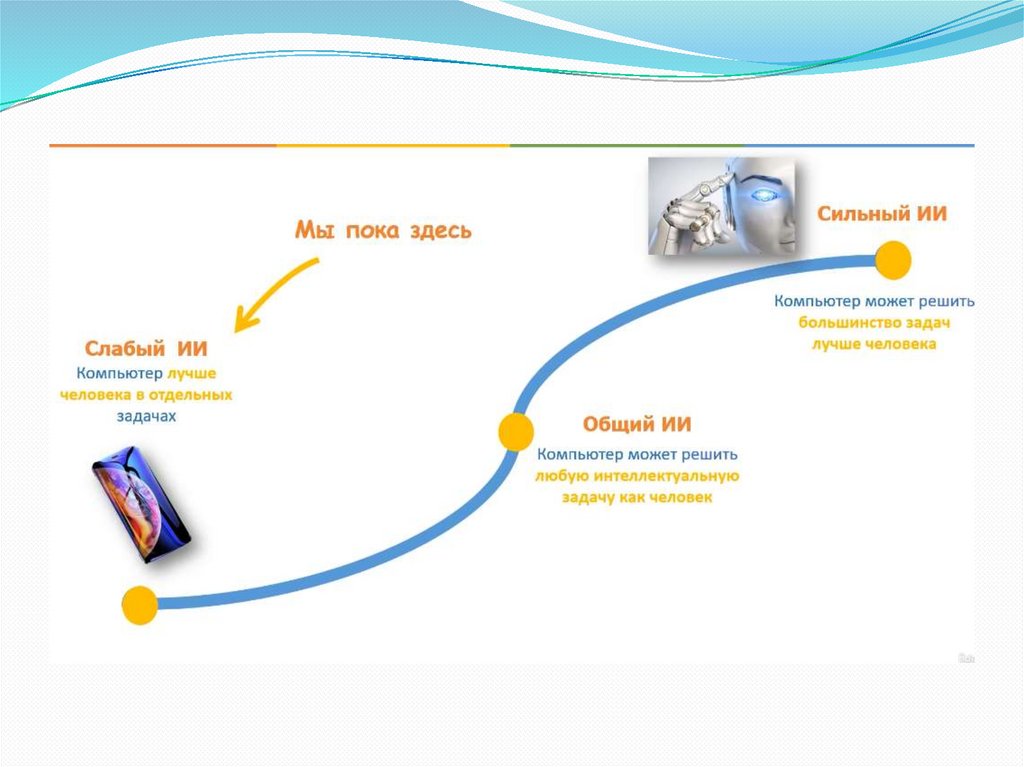 Мы пока здесь

Слабый ИИ
Компьютер лучше человека в отдельных задачах

Общий ИИ
Компьютер может решить любую интеллектуальную задачу как человек

Сильный ИИ
Компьютер может решить большинство задач лучше человека